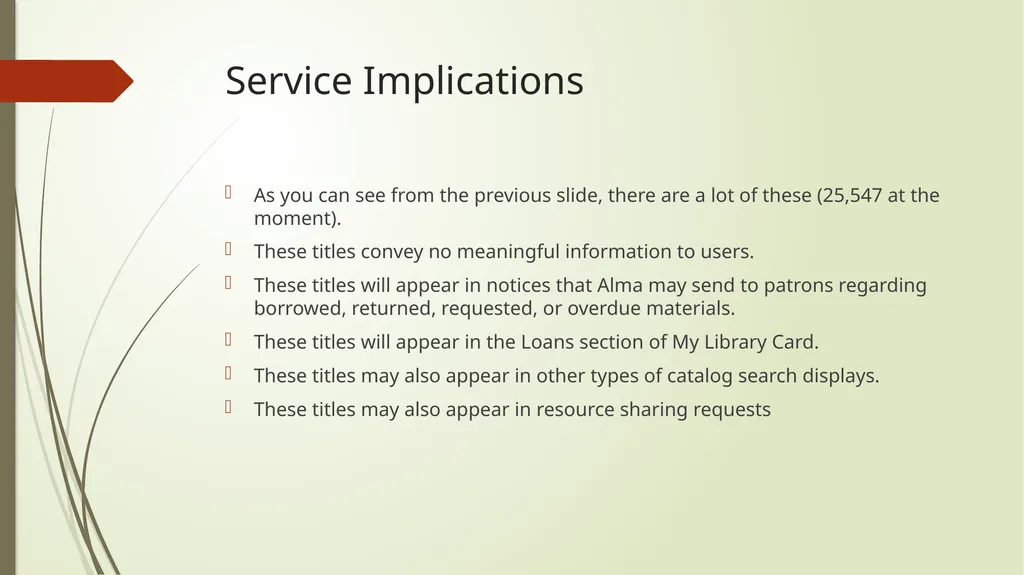 Service Implications

 As you can see from the previous slide, there are a lot of these (25,547 at the moment).
 These titles convey no meaningful information to users.
 These titles will appear in notices that Alma may send to patrons regarding borrowed, returned, requested, or overdue materials.
 These titles will appear in the Loans section of My Library Card.
 These titles may also appear in other types of catalog search displays.
 These titles may also appear in resource sharing requests